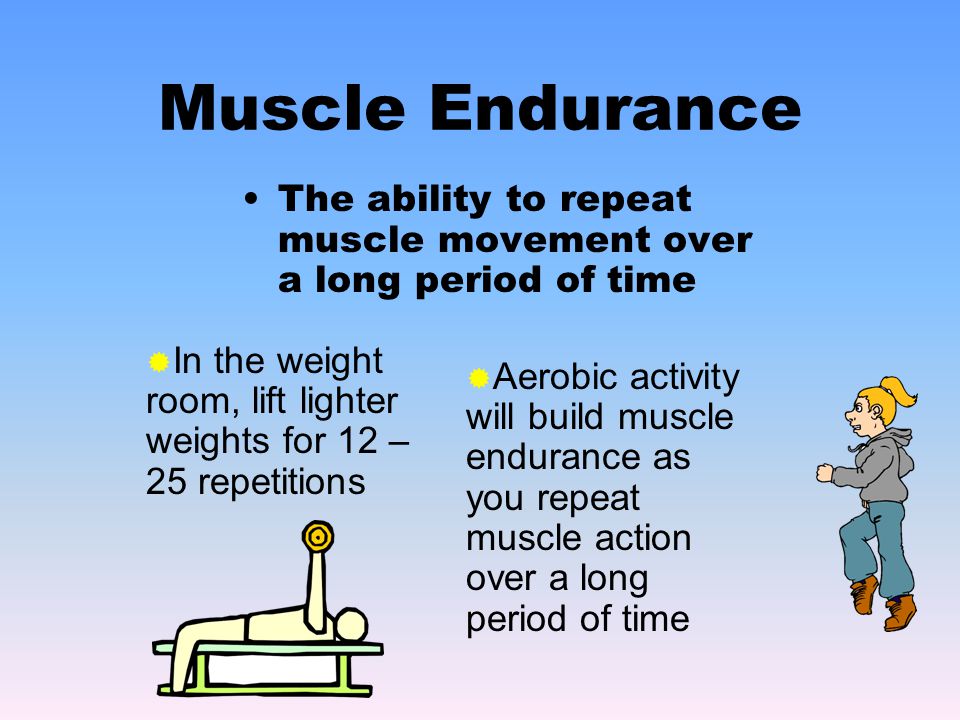 Muscle Endurance

• The ability to repeat muscle movement over a long period of time

In the weight room, lift lighter weights for 12 – 25 repetitions

Aerobic activity will build muscle endurance as you repeat muscle action over a long period of time